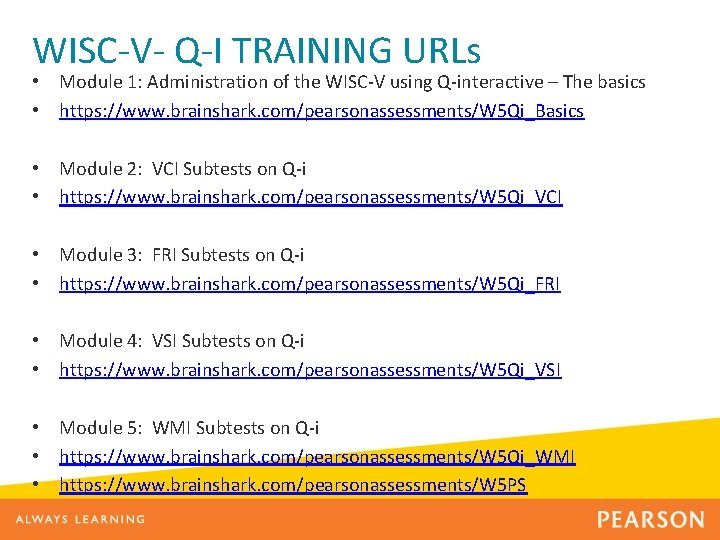 WISC-V- Q-I TRAINING URLs

• Module 1: Administration of the WISC-V using Q-interactive – The basics
• https://www.brainshark.com/pearsonassessments/W5Qi_Basics

• Module 2: VCI Subtests on Q-i
• https://www.brainshark.com/pearsonassessments/W5Qi_VCI

• Module 3: FRI Subtests on Q-i
• https://www.brainshark.com/pearsonassessments/W5Qi_FRI

• Module 4: VSI Subtests on Q-i
• https://www.brainshark.com/pearsonassessments/W5Qi_VSI

• Module 5: WMI Subtests on Q-i
• https://www.brainshark.com/pearsonassessments/W5Qi_WMI
• https://www.brainshark.com/pearsonassessments/W5PS

ALWAYS LEARNING

PEARSON